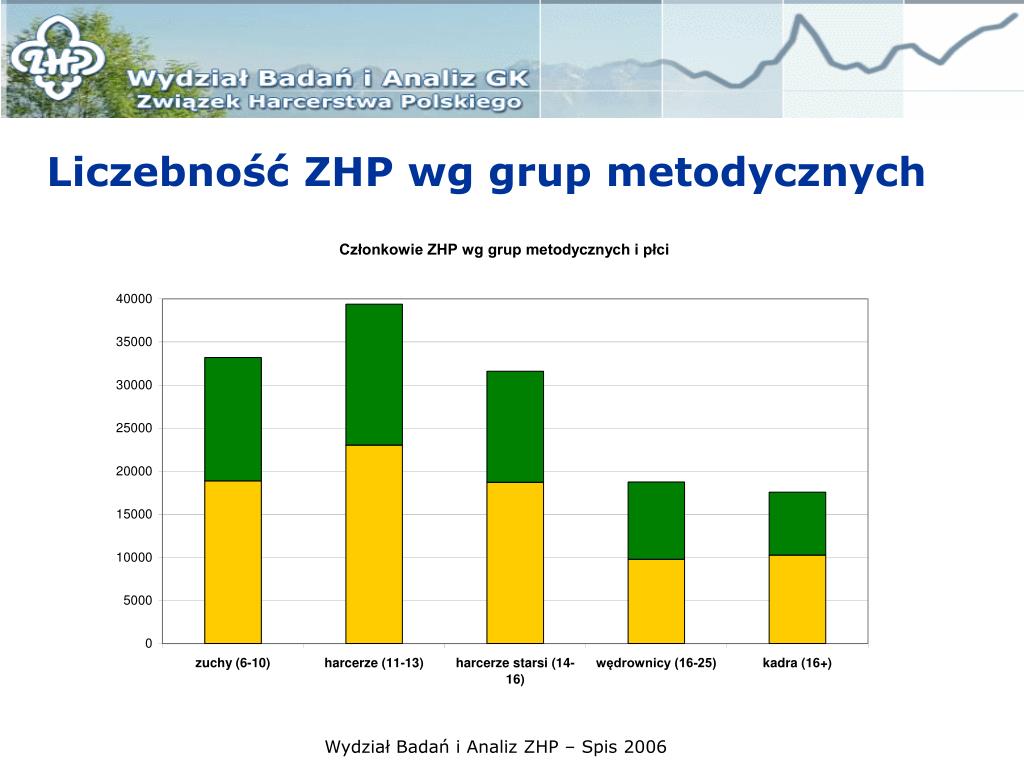 ZHP

Wydział Badań i Analiz GK
Związek Harcerstwa Polskiego

Liczebność ZHP wg grup metodycznych

Członkowie ZHP wg grup metodycznych i płci

40000
35000
30000
25000
20000
15000
10000
5000
0

zuchy (6-10)
harcerze (11-13)
harcerze starsi (14-16)
wędrownicy (16-25)
kadra (16+)

Wydział Badań i Analiz ZHP – Spis 2006